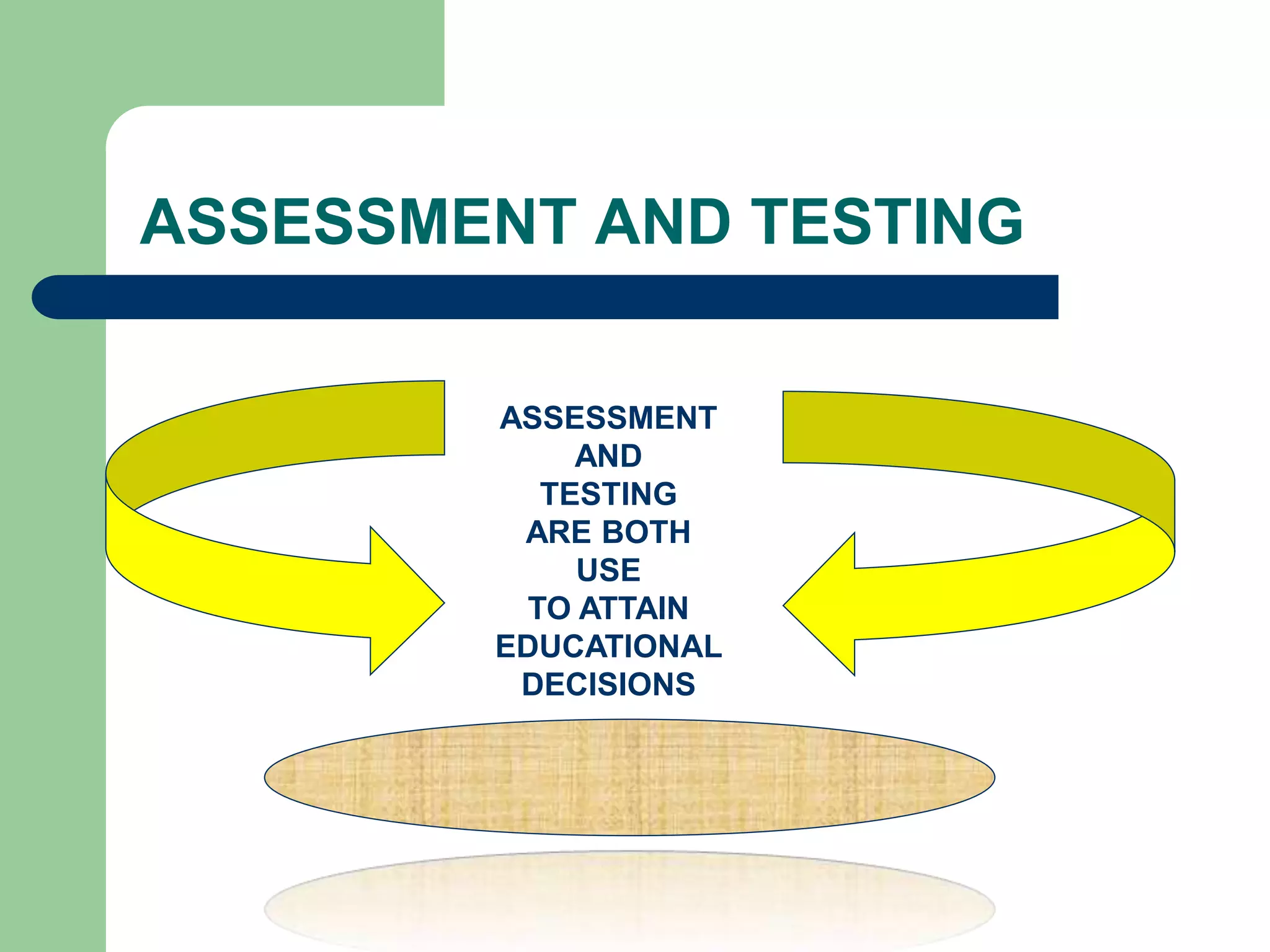 ASSESSMENT AND TESTING

ASSESSMENT AND TESTING ARE BOTH USE TO ATTAIN EDUCATIONAL DECISIONS